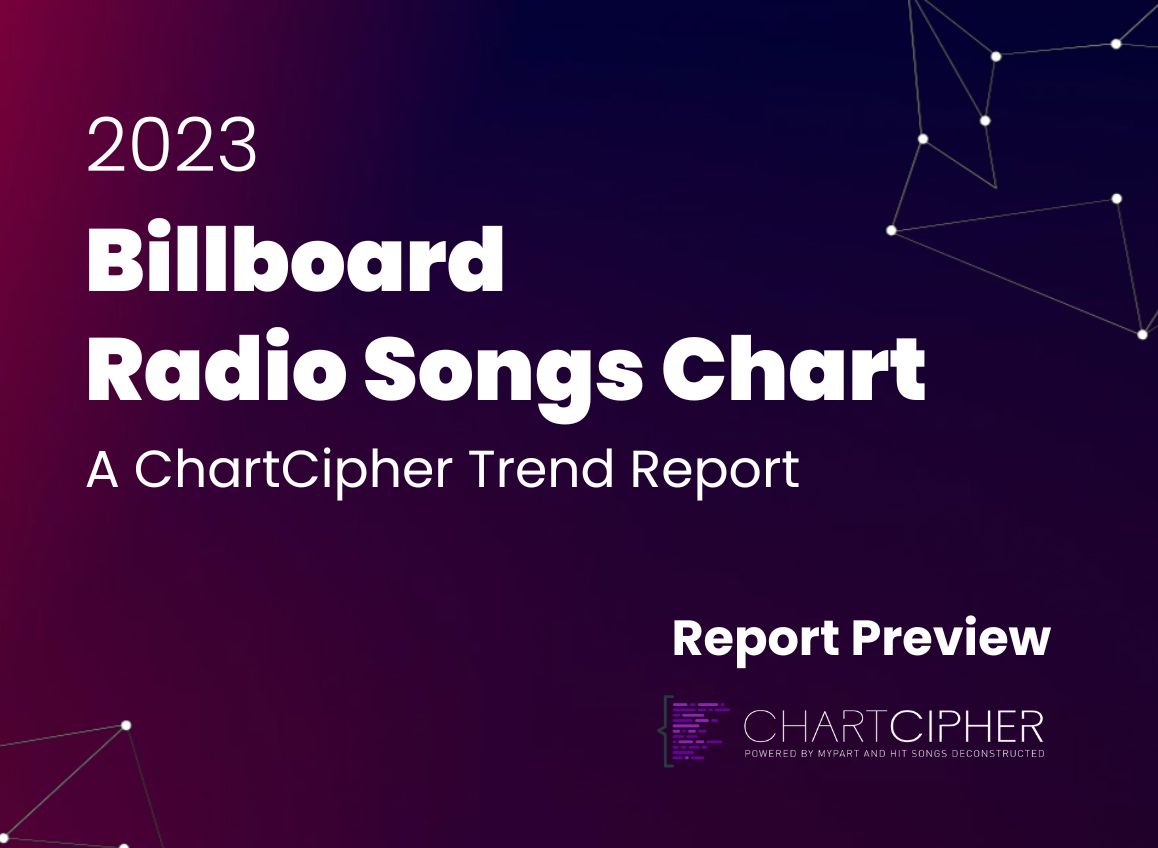 2023
Billboard
Radio Songs Chart
A ChartCipher Trend Report

Report Preview

CHARTCIPHER
POWERED BY MYPART AND HIT SONGS DECONSTRUCTED